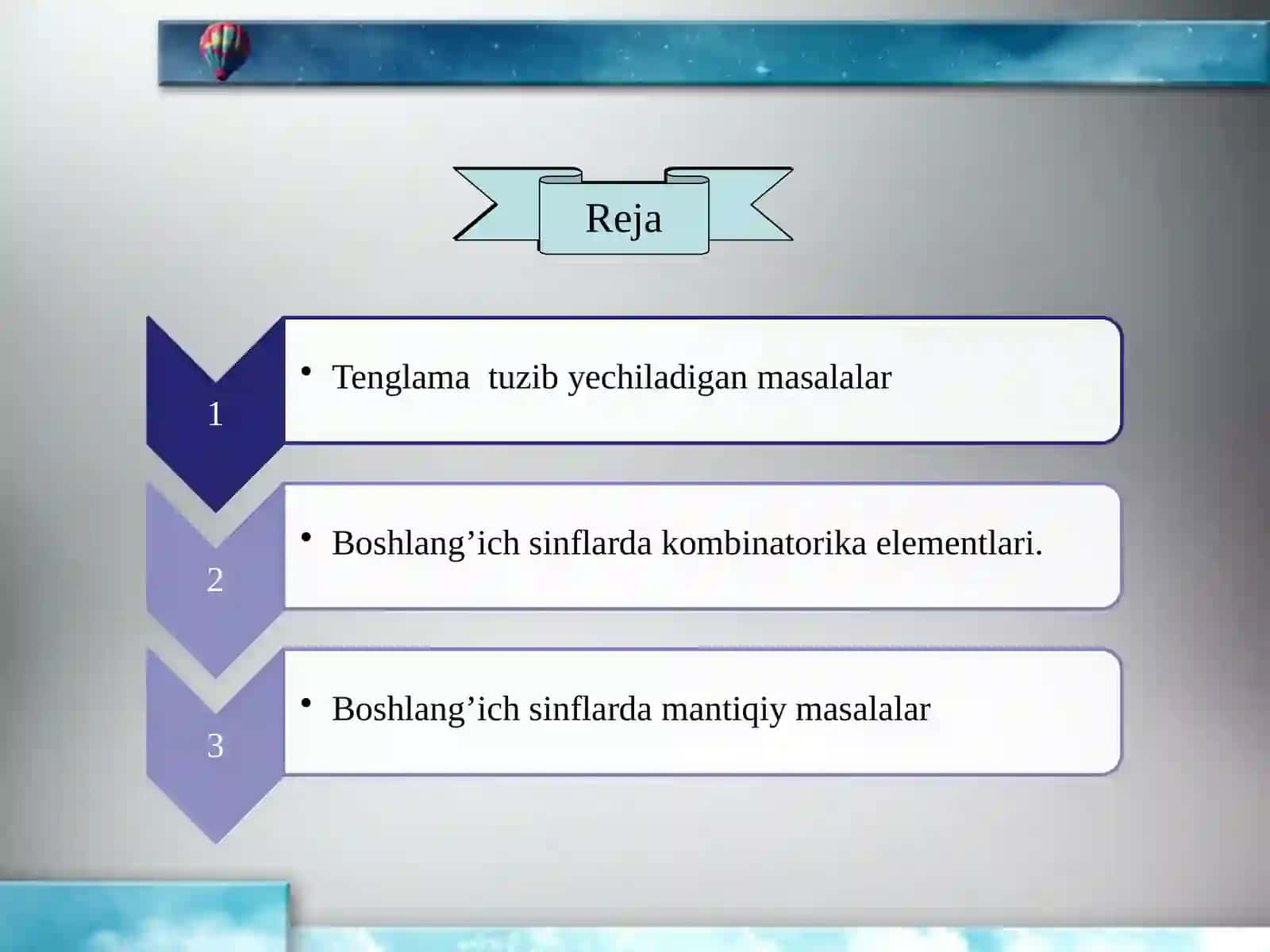 Reja

1

• Tenglama  tuzib yechiladigan masalalar

2

• Boshlang’ich sinflarda kombinatorika elementlari.

3

• Boshlang’ich sinflarda mantiqiy masalalar